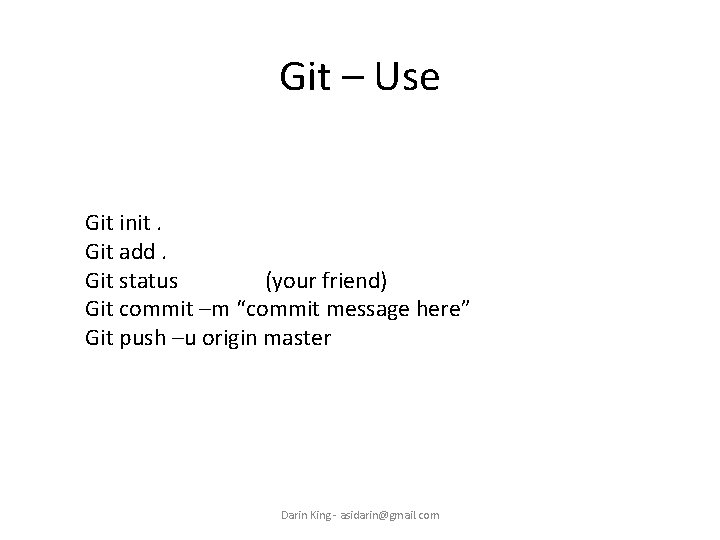 Git – Use

Git init .
Git add .
Git status (your friend)
Git commit –m “commit message here”
Git push –u origin master

Darin King - asidarin@gmail.com